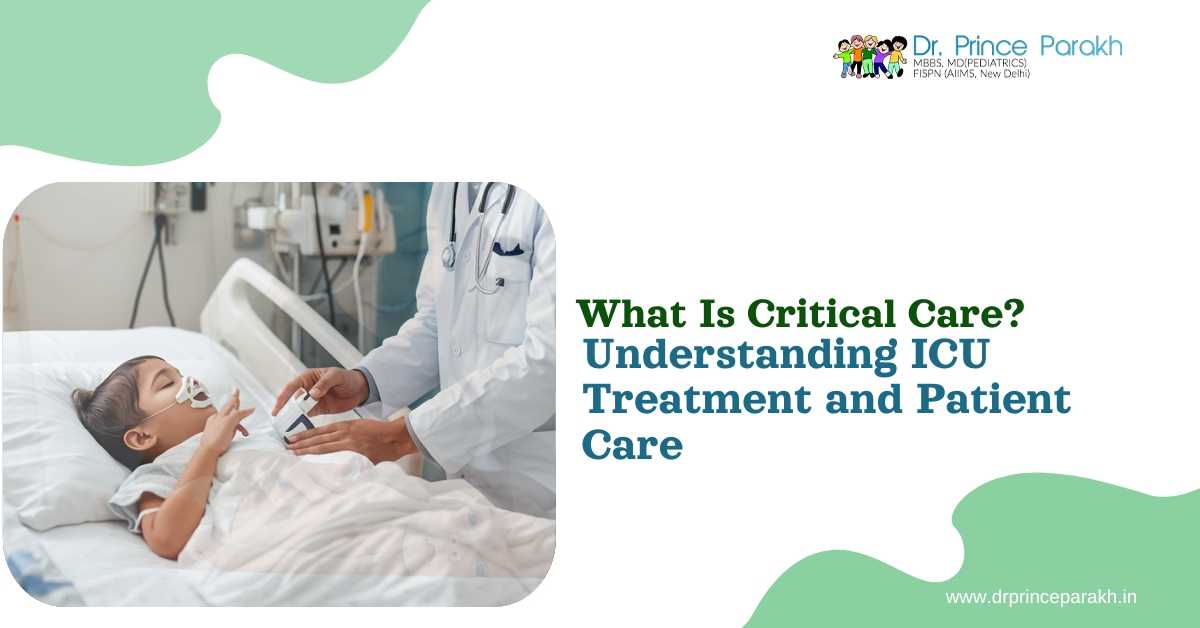 Dr. Prince Parakh
MBBS, MD(PEDIATRICS)
FISPN (AIIMS, New Delhi)

What Is Critical Care?
Understanding ICU Treatment and Patient Care

www.drprinceparakh.in